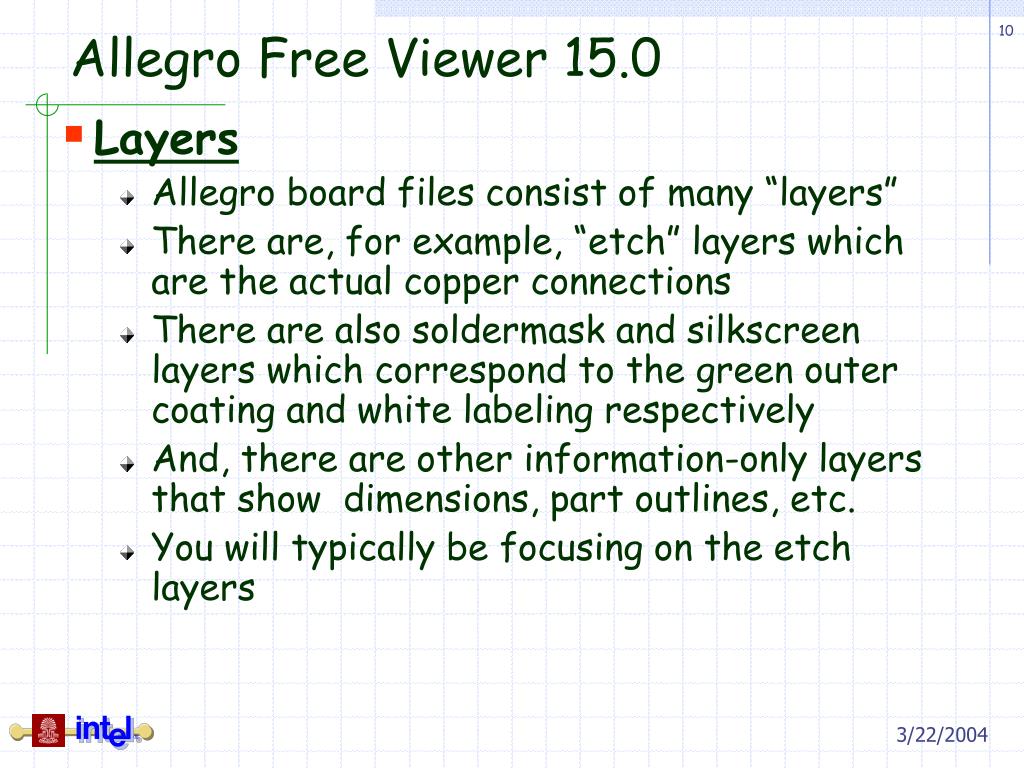 10

Allegro Free Viewer 15.0

Layers

Allegro board files consist of many “layers”

There are, for example, “etch” layers which are the actual copper connections

There are also soldermask and silkscreen layers which correspond to the green outer coating and white labeling respectively

And, there are other information-only layers that show dimensions, part outlines, etc.

You will typically be focusing on the etch layers

intel

3/22/2004